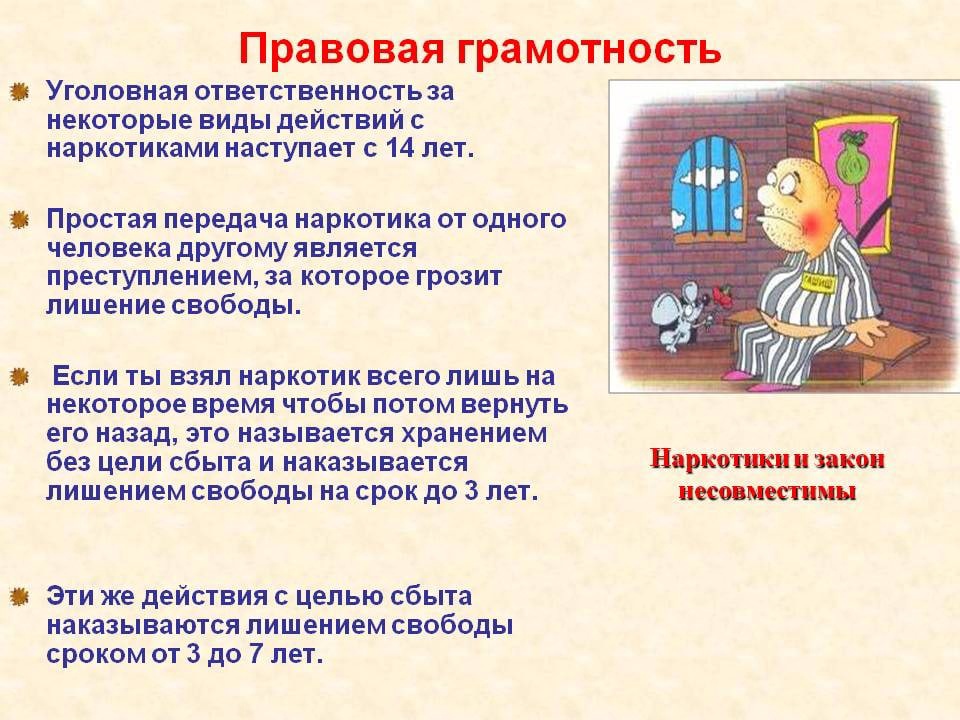 Правовая грамотность

Уголовная ответственность за некоторые виды действий с наркотиками наступает с 14 лет.

Простая передача наркотика от одного человека другому является преступлением, за которое грозит лишение свободы.

Если ты взял наркотик всего лишь на некоторое время чтобы потом вернуть его назад, это называется хранением без цели сбыта и наказывается лишением свободы на срок до 3 лет.

Эти же действия с целью сбыта наказываются лишением свободы сроком от 3 до 7 лет.

ГАШИШ

Наркотики и закон несовместимы